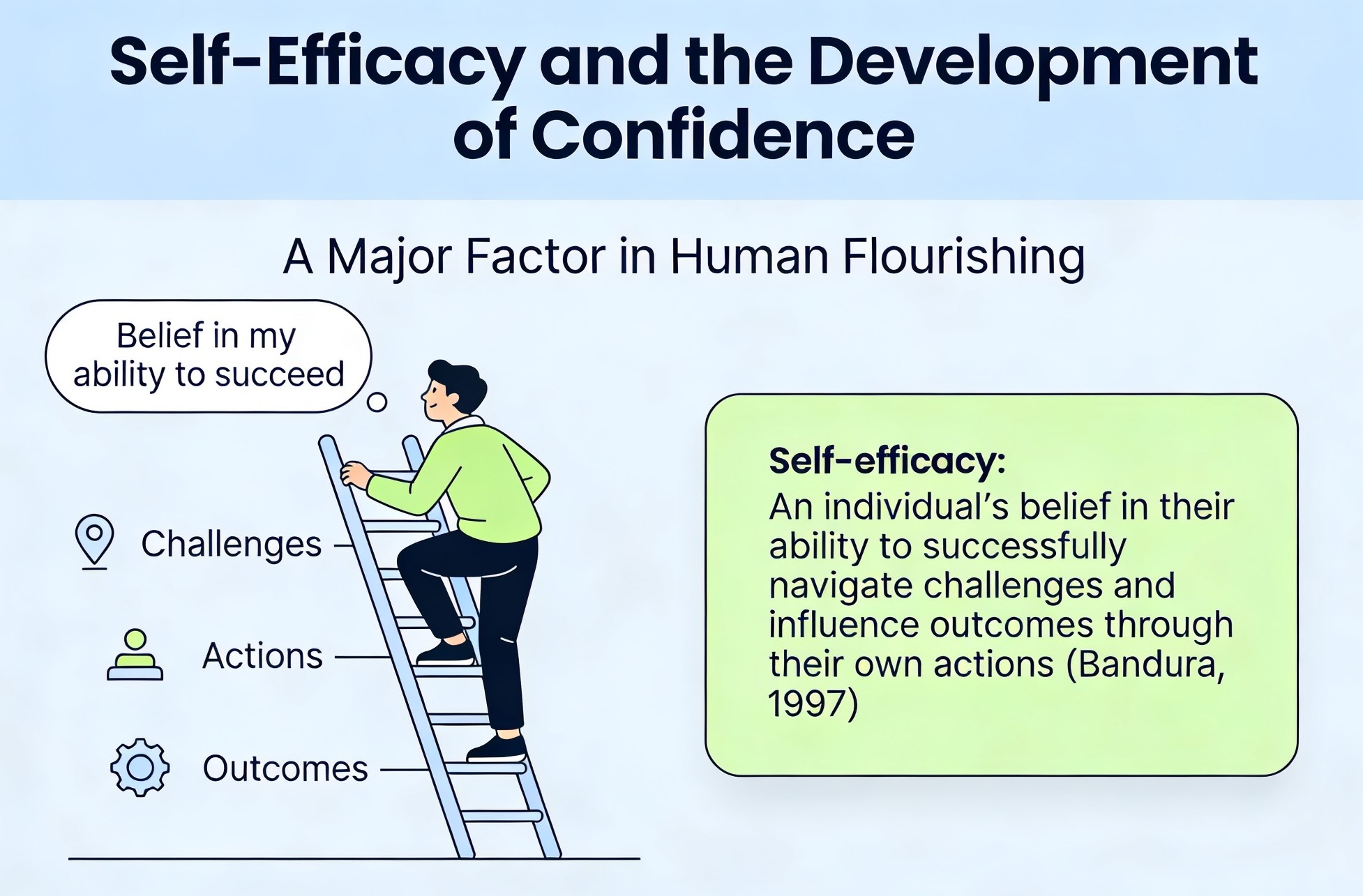 Self-Efficacy and the Development of Confidence

A Major Factor in Human Flourishing

Belief in my ability to succeed

Challenges

Actions

Outcomes

Self-efficacy:
An individual's belief in their ability to successfully navigate challenges and influence outcomes through their own actions (Bandura, 1997)